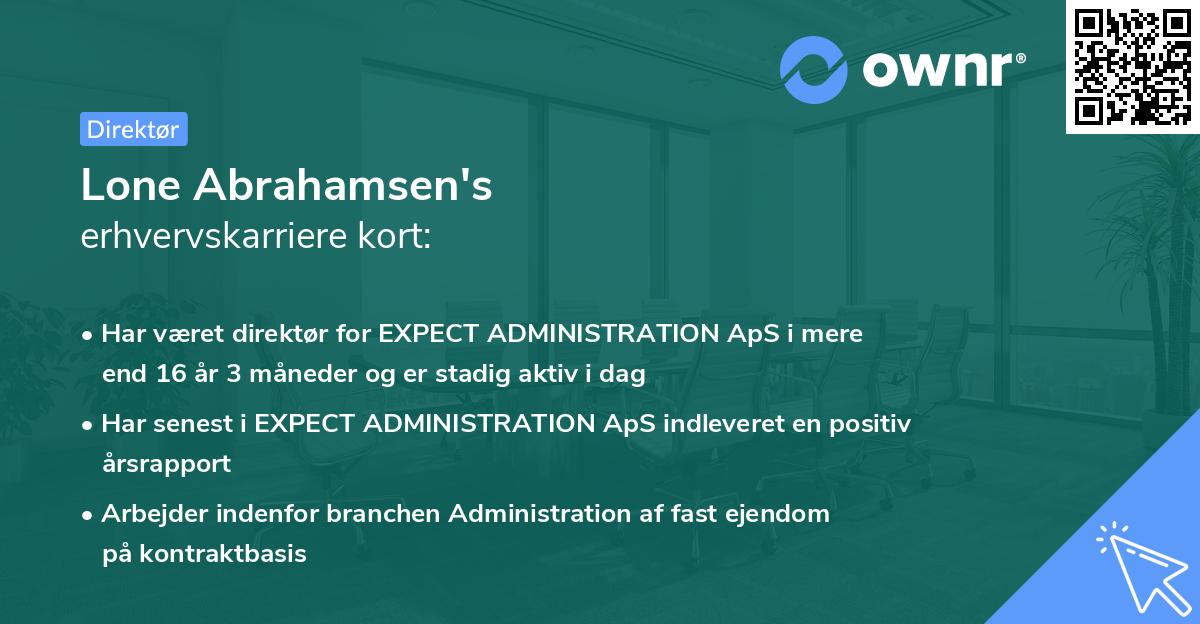 ownr®

Direktør

Lone Abrahamsen's
erhvervskarriere kort:

• Har været direktør for EXPECT ADMINISTRATION ApS i mere end 16 år 3 måneder og er stadig aktiv i dag

• Har senest i EXPECT ADMINISTRATION ApS indleveret en positiv årsrapport

• Arbejder indenfor branchen Administration af fast ejendom på kontraktbasis